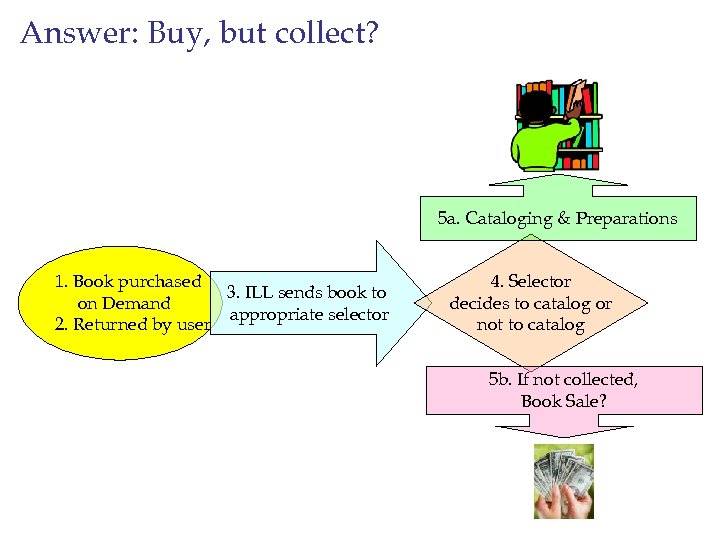 Answer: Buy, but collect?

5a. Cataloging & Preparations

1. Book purchased on Demand
2. Returned by user

3. ILL sends book to appropriate selector

4. Selector decides to catalog or not to catalog

5b. If not collected, Book Sale?